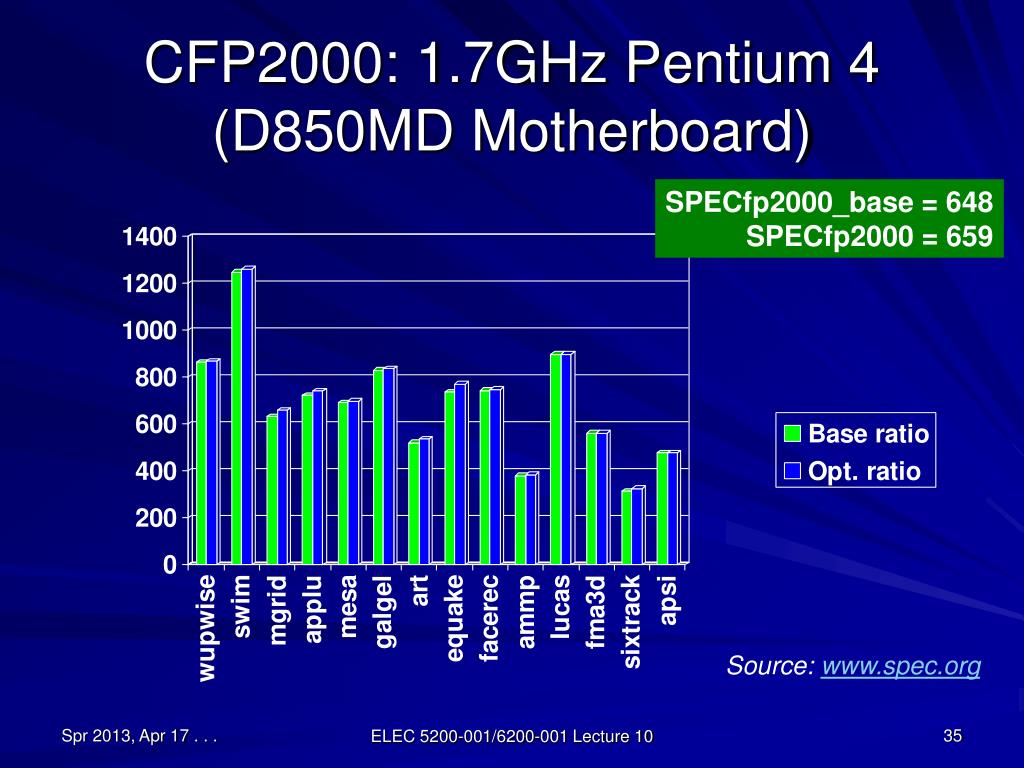 CFP2000: 1.7GHz Pentium 4 (D850MD Motherboard)

SPECfp2000_base = 648
SPECfp2000 = 659

1400
1200
1000
800
600
400
200
0

wupwise
swim
mgrid
applu
mesa
galgel
art
equake
facerec
ammp
lucas
fma3d
sixtrack
apsi

Base ratio
Opt. ratio

Source: www.spec.org

Spr 2013, Apr 17 . . .

ELEC 5200-001/6200-001 Lecture 10

35